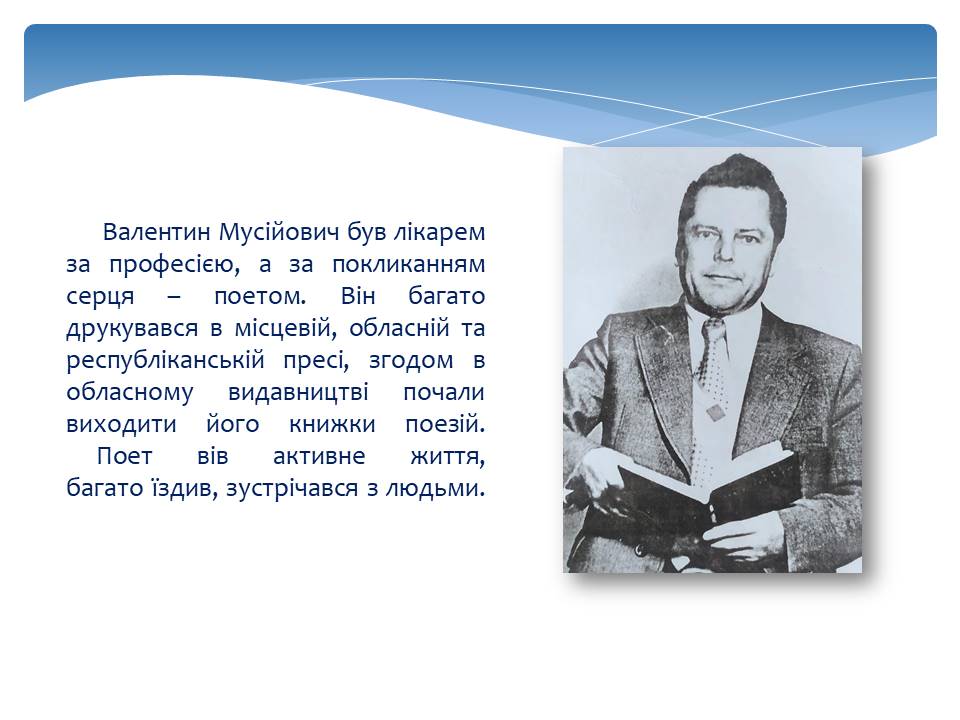 Валентин Мусійович був лікарем за професією, а за покликанням серця – поетом. Він багато друкувався в місцевій, обласній та республіканській пресі, згодом в обласному видавництві почали виходити його книжки поезій. Поет вів активне життя, багато їздив, зустрічався з людьми.